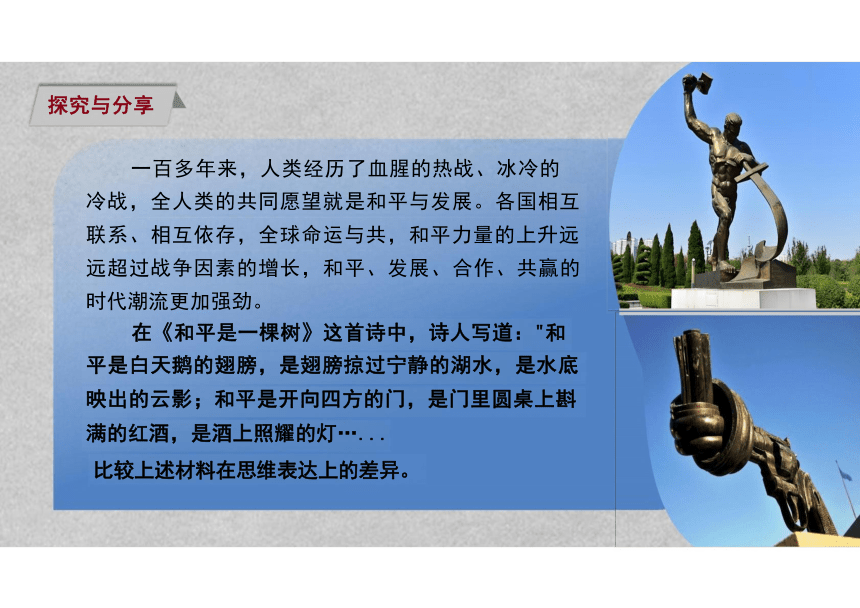 探究与分享

一百多年来，人类经历了血腥的热战、冰冷的冷战，全人类的共同愿望就是和平与发展。各国相互联系、相互依存，全球命运与共，和平力量的上升远远超过战争因素的增长，和平、发展、合作、共赢的时代潮流更加强劲。

在《和平是一棵树》这首诗中，诗人写道："和平是白天鹅的翅膀，是翅膀掠过宁静的湖水，是水底映出的云影；和平是开向四方的门，是门里圆桌上斟满的红酒，是酒上照耀的灯…...

比较上述材料在思维表达上的差异。